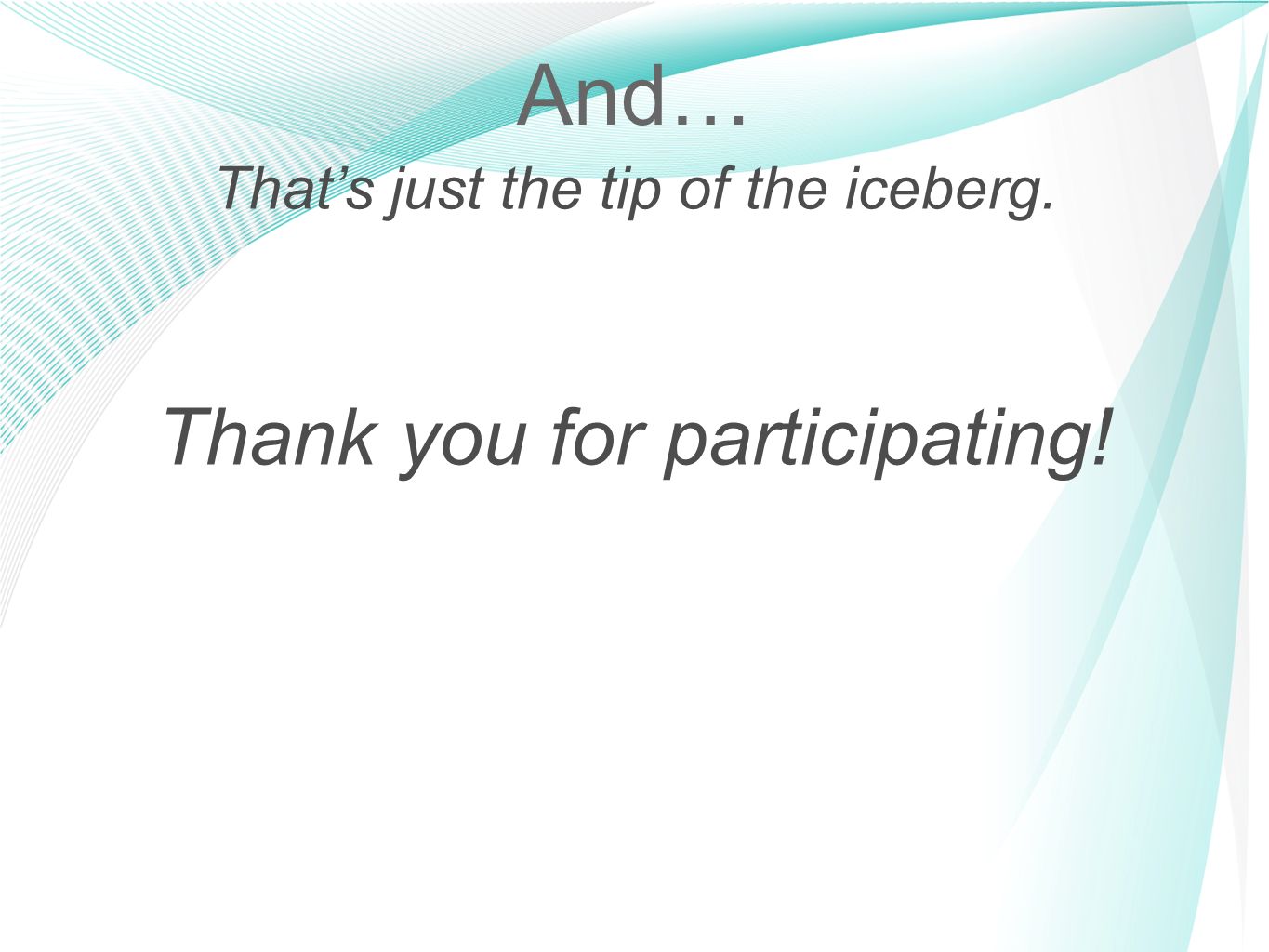 And…

That’s just the tip of the iceberg.

Thank you for participating!